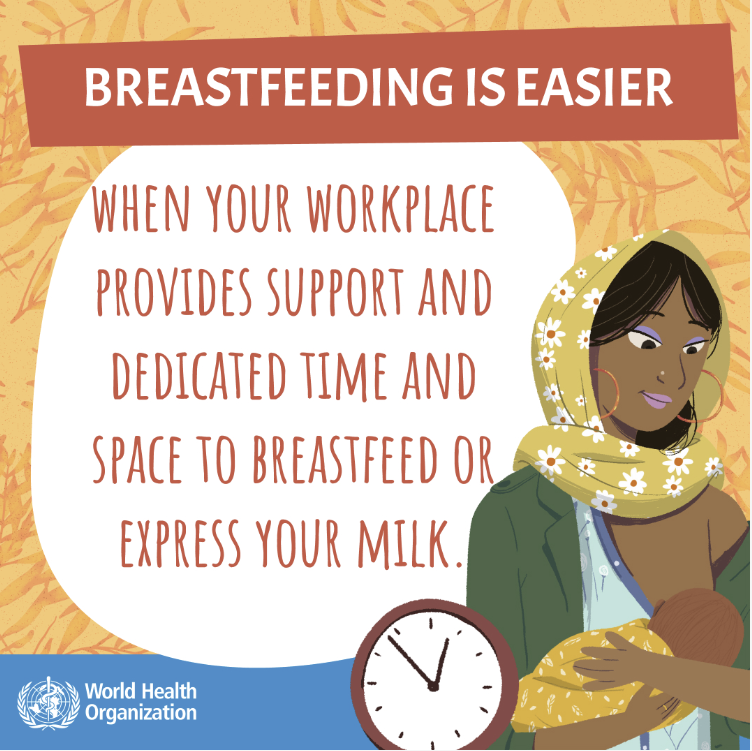 BREASTFEEDING IS EASIER

WHEN YOUR WORKPLACE PROVIDES SUPPORT AND DEDICATED TIME AND SPACE TO BREASTFEED OR EXPRESS YOUR MILK.

World Health Organization